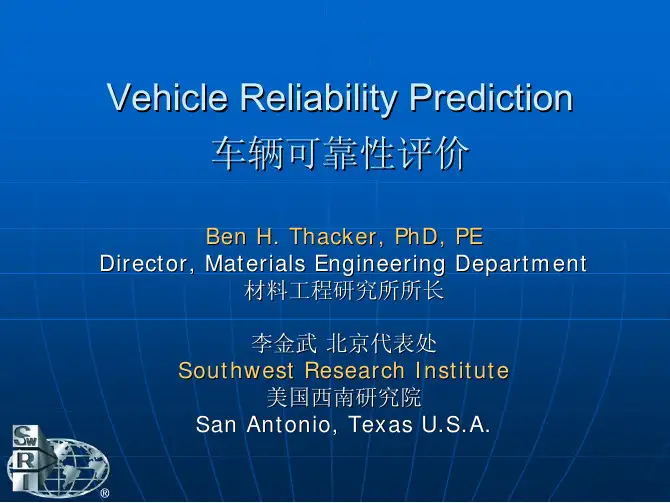 Vehicle Reliability Prediction
车辆可靠性评价

Ben H. Thacker, PhD, PE
Director, Materials Engineering Department
材料工程研究所所长

李金武 北京代表处
Southwest Research Institute
美国西南研究院
San Antonio, Texas U.S.A.

SwRI ®